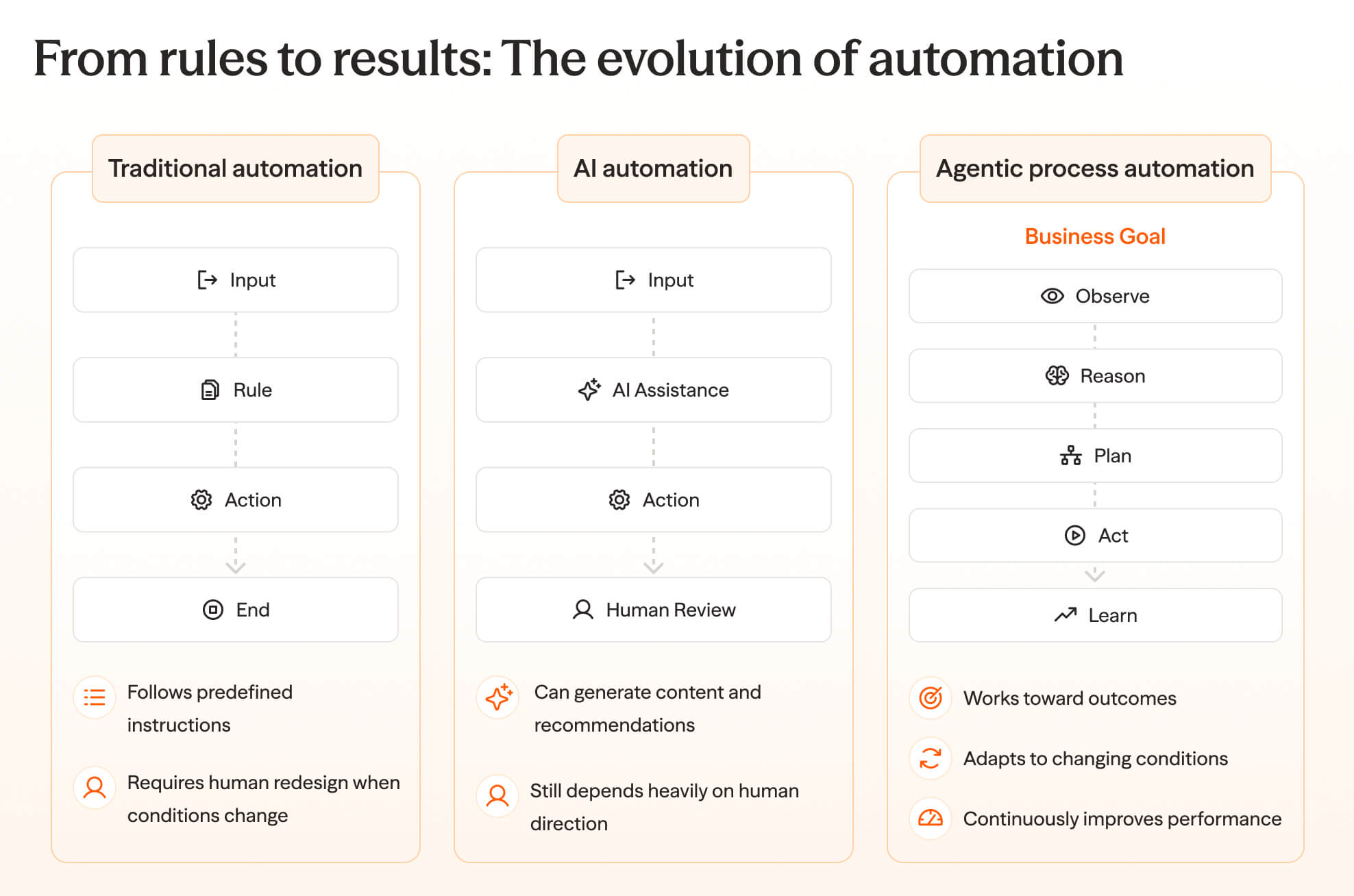 From rules to results: The evolution of automation

Traditional automation

Input

Rule

Action

End

Follows predefined instructions

Requires human redesign when conditions change

AI automation

Input

AI Assistance

Action

Human Review

Can generate content and recommendations

Still depends heavily on human direction

Agentic process automation

Business Goal

Observe

Reason

Plan

Act

Learn

Works toward outcomes

Adapts to changing conditions

Continuously improves performance